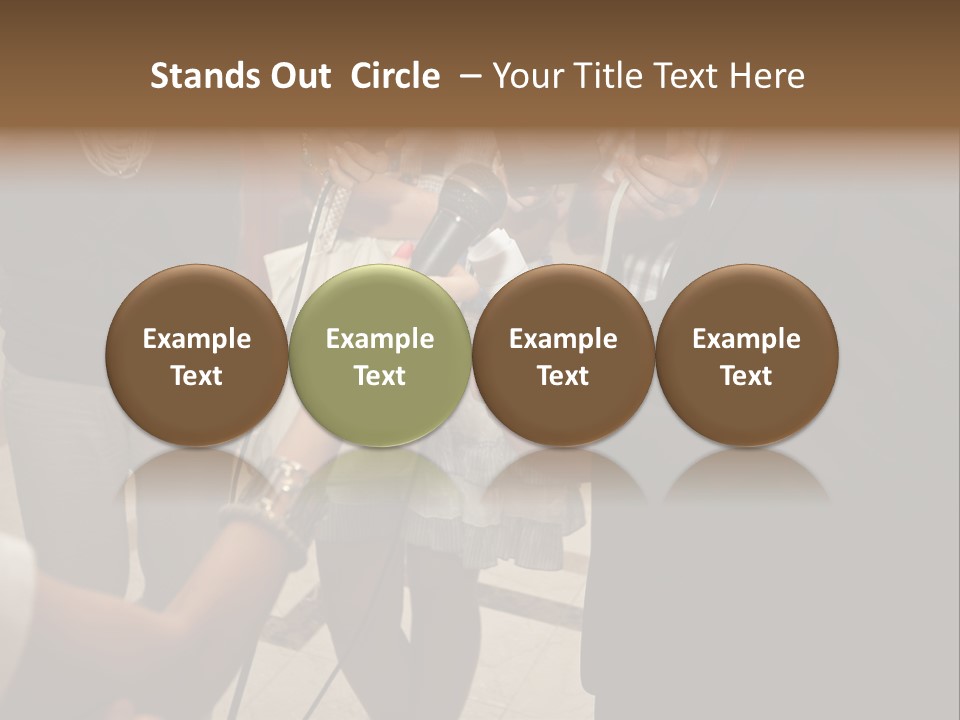 Stands Out Circle – Your Title Text Here

Example Text

Example Text

Example Text

Example Text